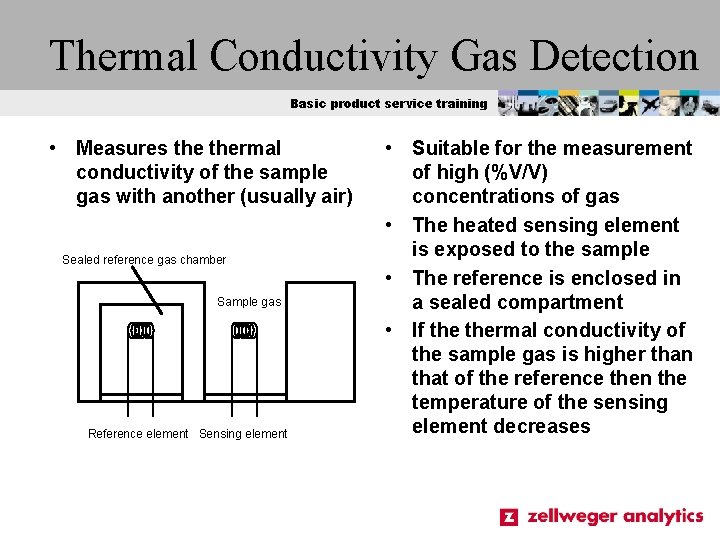 Thermal Conductivity Gas Detection

Basic product service training

• Measures the thermal conductivity of the sample gas with another (usually air)

Sealed reference gas chamber

Sample gas

Reference element

Sensing element

• Suitable for the measurement of high (%V/V) concentrations of gas

• The heated sensing element is exposed to the sample

• The reference is enclosed in a sealed compartment

• If the thermal conductivity of the sample gas is higher than that of the reference then the temperature of the sensing element decreases

z zellweger analytics